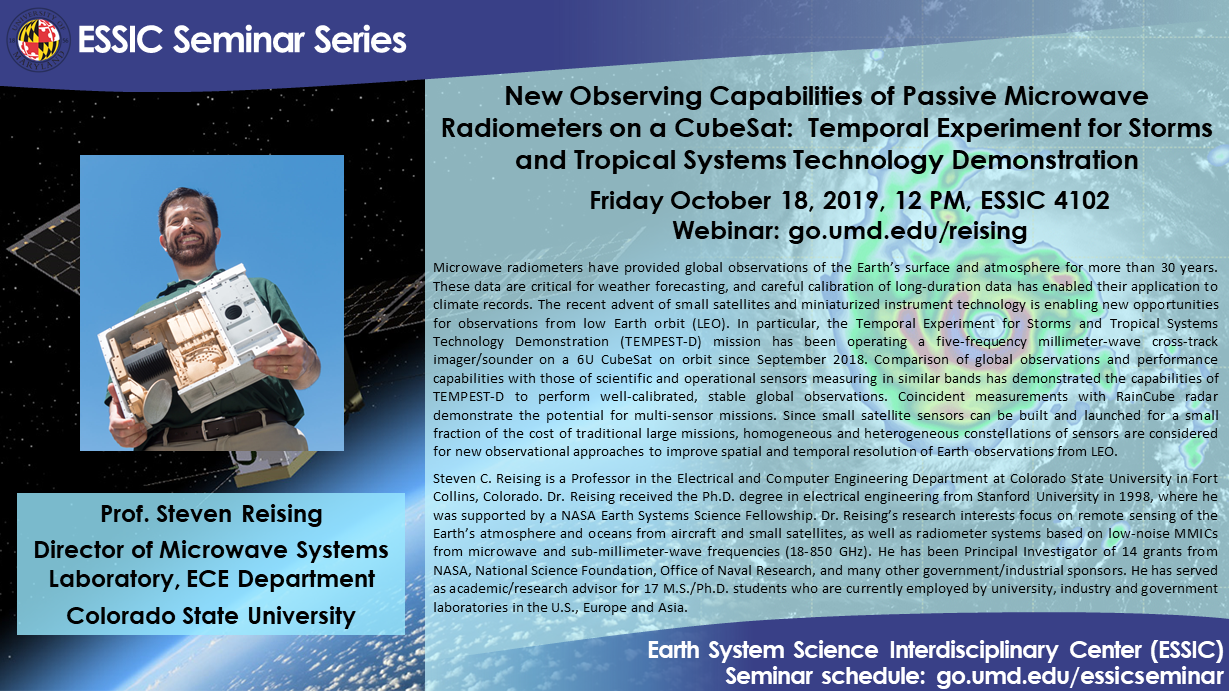 ESSIC Seminar Series

New Observing Capabilities of Passive Microwave Radiometers on a CubeSat: Temporal Experiment for Storms and Tropical Systems Technology Demonstration

Friday October 18, 2019, 12 PM, ESSIC 4102
Webinar: go.umd.edu/reising

Microwave radiometers have provided global observations of the Earth's surface and atmosphere for more than 30 years. These data are critical for weather forecasting, and careful calibration of long-duration data has enabled their application to climate records. The recent advent of small satellites and miniaturized instrument technology is enabling new opportunities for observations from low Earth orbit (LEO). In particular, the Temporal Experiment for Storms and Tropical Systems Technology Demonstration (TEMPEST-D) mission has been operating a five-frequency millimeter-wave cross-track imager/sounder on a 6U CubeSat on orbit since September 2018. Comparison of global observations and performance capabilities with those of scientific and operational sensors measuring in similar bands has demonstrated the capabilities of TEMPEST-D to perform well-calibrated, stable global observations. Coincident measurements with RainCube radar demonstrate the potential for multi-sensor missions. Since small satellite sensors can be built and launched for a small fraction of the cost of traditional large missions, homogeneous and heterogeneous constellations of sensors are considered for new observational approaches to improve spatial and temporal resolution of Earth observations from LEO.

Steven C. Reising is a Professor in the Electrical and Computer Engineering Department at Colorado State University in Fort Collins, Colorado. Dr. Reising received the Ph.D. degree in electrical engineering from Stanford University in 1998, where he was supported by a NASA Earth Systems Science Fellowship. Dr. Reising's research interests focus on remote sensing of the Earth's atmosphere and oceans from aircraft and small satellites, as well as radiometer systems based on low-noise MMICs from microwave and sub-millimeter-wave frequencies (18-850 GHz). He has been Principal Investigator of 14 grants from NASA, National Science Foundation, Office of Naval Research, and many other government/industrial sponsors. He has served as academic/research advisor for 17 M.S./Ph.D. students who are currently employed by university, industry and government laboratories in the U.S., Europe and Asia.

Prof. Steven Reising
Director of Microwave Systems Laboratory, ECE Department
Colorado State University

Earth System Science Interdisciplinary Center (ESSIC)
Seminar schedule: go.umd.edu/essicseminar